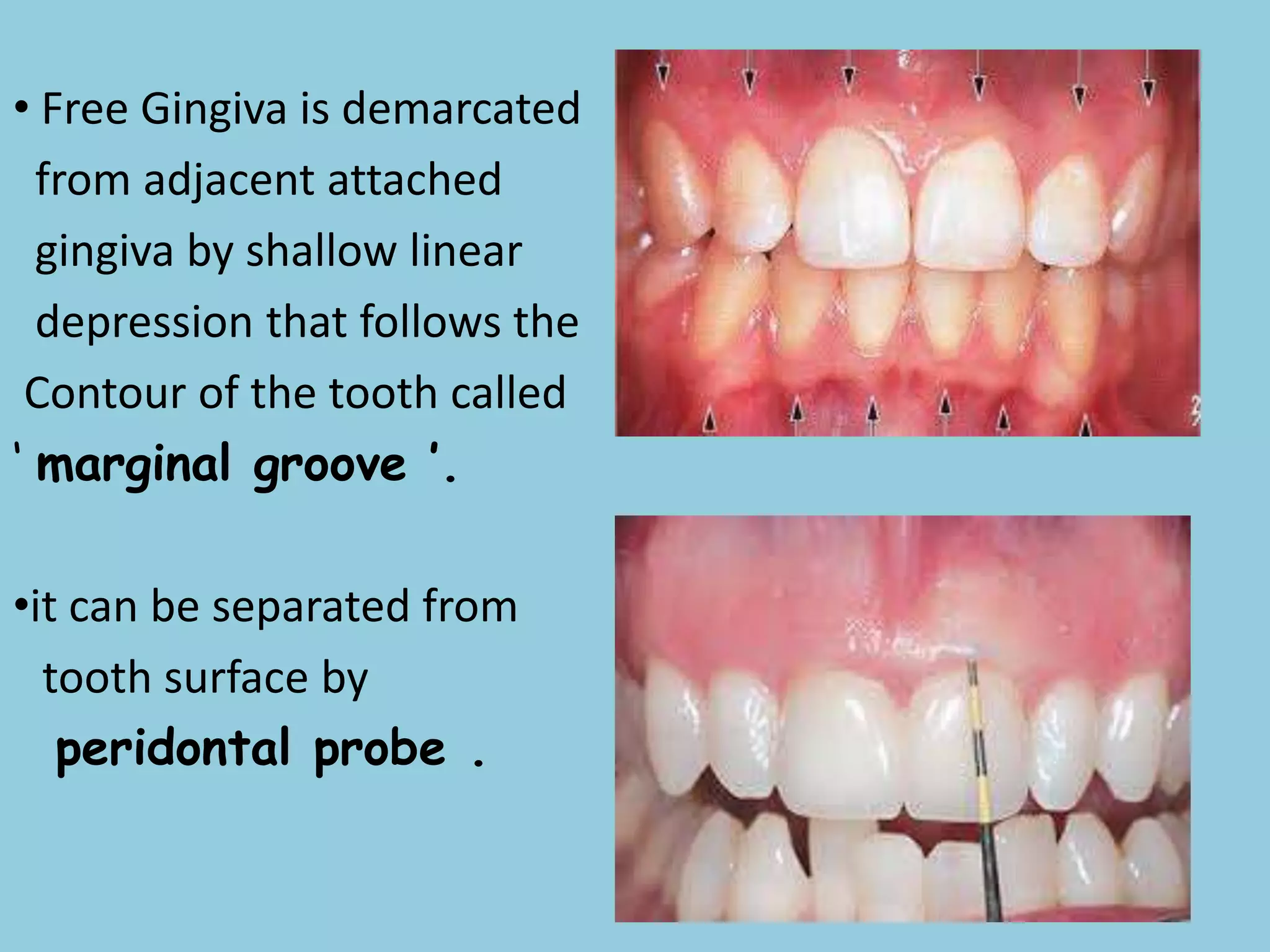 • Free Gingiva is demarcated from adjacent attached gingiva by shallow linear depression that follows the Contour of the tooth called ' marginal groove '.

•it can be separated from tooth surface by peridontal probe .